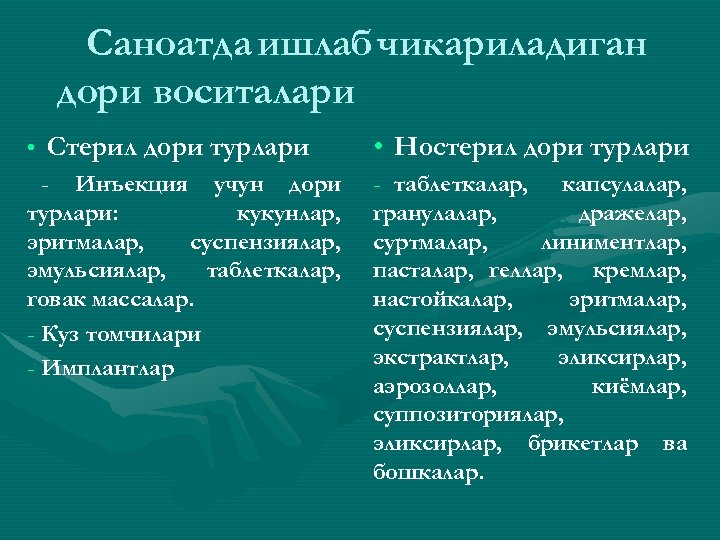 Саноатда ишлаб чикариладиган дори воситалари

• Стерил дори турлари

- Инъекция учун дори турлари: кукунлар, эритмалар, суспензиялар, эмульсиялар, таблеткалар, говак массалар.

- Куз томчилари

- Имплантлар

• Ностерил дори турлари

- таблеткалар, капсулалар, гранулалар, дражелар, суртмалар, линиментлар, пасталар, геллар, кремлар, настойкалар, эритмалар, суспензиялар, эмульсиялар, экстрактлар, эликсирлар, аэрозоллар, киёмлар, суппозиториялар, эликсирлар, брикетлар ва бошкалар.